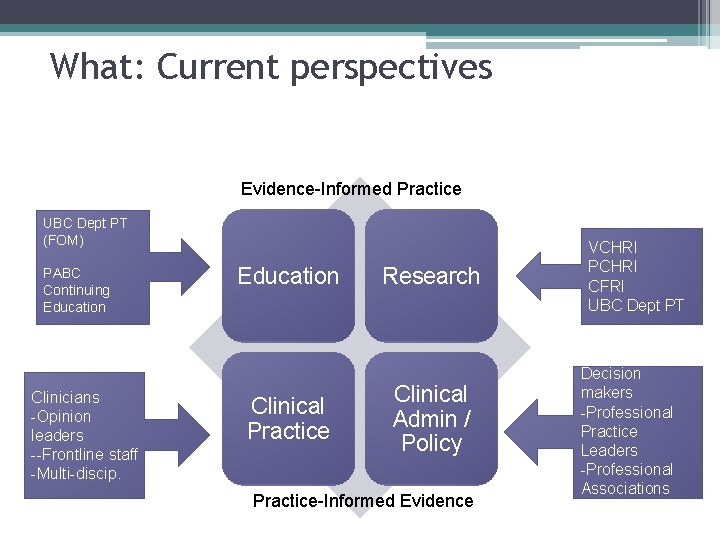 What: Current perspectives

Evidence-Informed Practice

UBC Dept PT (FOM)

PABC Continuing Education

Education

Research

VCHRI
PCHRI
CFRI
UBC Dept PT

Clinicians
-Opinion leaders
--Frontline staff
-Multi-discip.

Clinical Practice

Clinical Admin / Policy

Decision makers
-Professional Practice Leaders
-Professional Associations

Practice-Informed Evidence